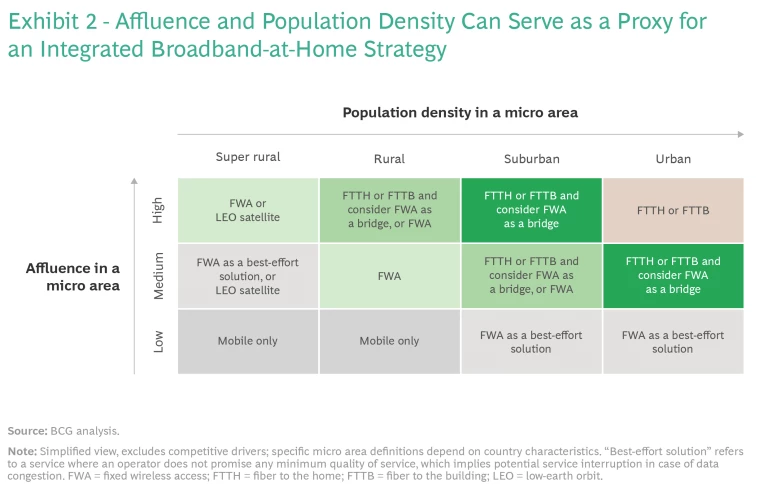 Exhibit 2 - Affluence and Population Density Can Serve as a Proxy for an Integrated Broadband-at-Home Strategy

Population density in a micro area

Affluence in a micro area

| | Super rural | Rural | Suburban | Urban |
|---|---|---|---|---|
| High | FWA or LEO satellite | FTTH or FTTB and consider FWA as a bridge, or FWA | FTTH or FTTB and consider FWA as a bridge | FTTH or FTTB |
| Medium | FWA as a best-effort solution, or LEO satellite | FWA | FTTH or FTTB and consider FWA as a bridge, or FWA | FTTH or FTTB and consider FWA as a bridge |
| Low | Mobile only | Mobile only | FWA as a best-effort solution | FWA as a best-effort solution |

Source: BCG analysis.

Note: Simplified view, excludes competitive drivers; specific micro area definitions depend on country characteristics. "Best-effort solution" refers to a service where an operator does not promise any minimum quality of service, which implies potential service interruption in case of data congestion. FWA = fixed wireless access; FTTH = fiber to the home; FTTB = fiber to the building; LEO = low-earth orbit.